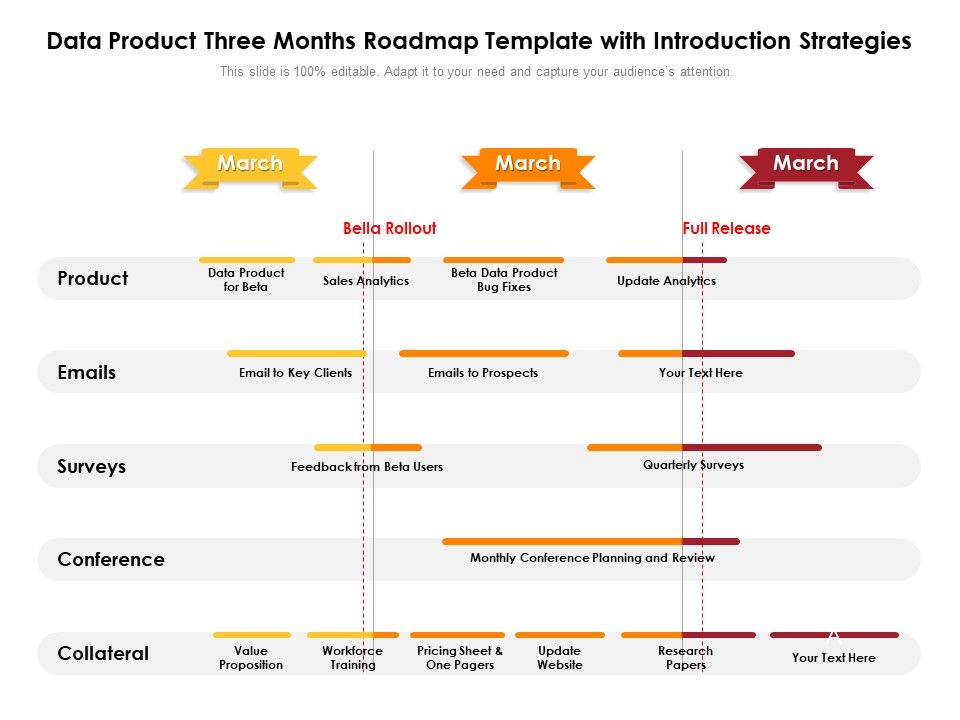 Data Product Three Months Roadmap Template with Introduction Strategies

This slide is 100% editable. Adapt it to your need and capture your audience's attention.

March

March

March

Bella Rollout

Full Release

Product

Data Product for Beta

Sales Analytics

Beta Data Product Bug Fixes

Update Analytics

Emails

Email to Key Clients

Emails to Prospects

Your Text Here

Surveys

Feedback from Beta Users

Quarterly Surveys

Conference

Monthly Conference Planning and Review

Collateral

Value Proposition

Workforce Training

Pricing Sheet & One Pagers

Update Website

Research Papers

Your Text Here